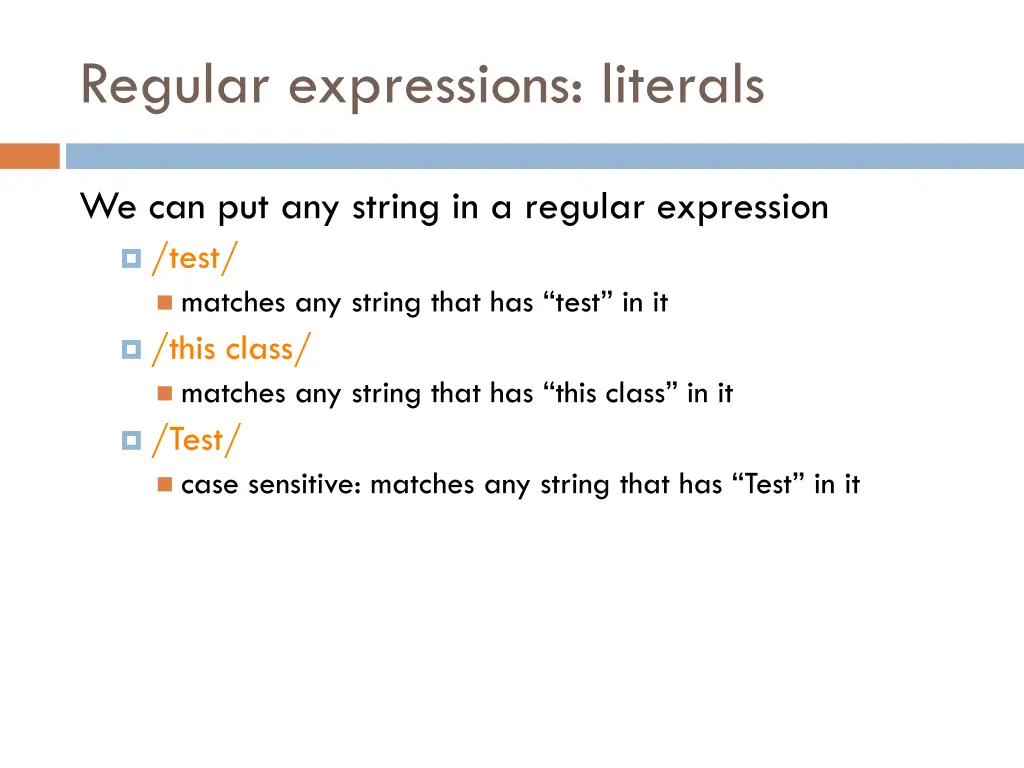 Regular expressions: literals

We can put any string in a regular expression

/test/

matches any string that has “test” in it

/this class/

matches any string that has “this class” in it

/Test/

case sensitive: matches any string that has “Test” in it